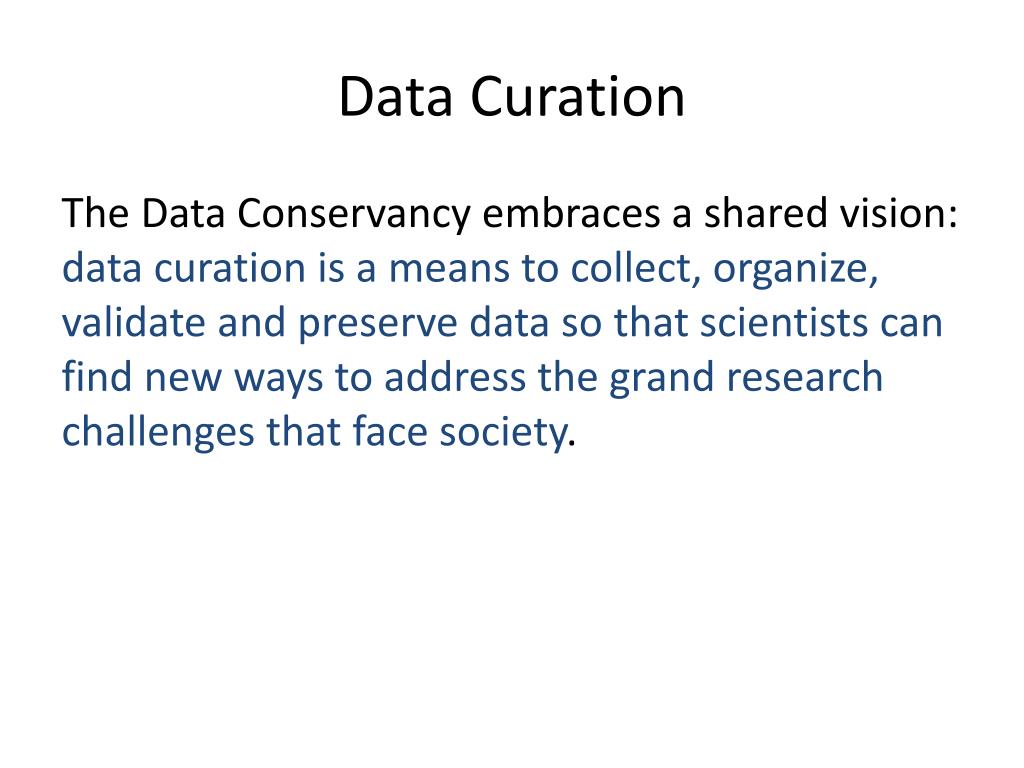 Data Curation

The Data Conservancy embraces a shared vision: data curation is a means to collect, organize, validate and preserve data so that scientists can find new ways to address the grand research challenges that face society.